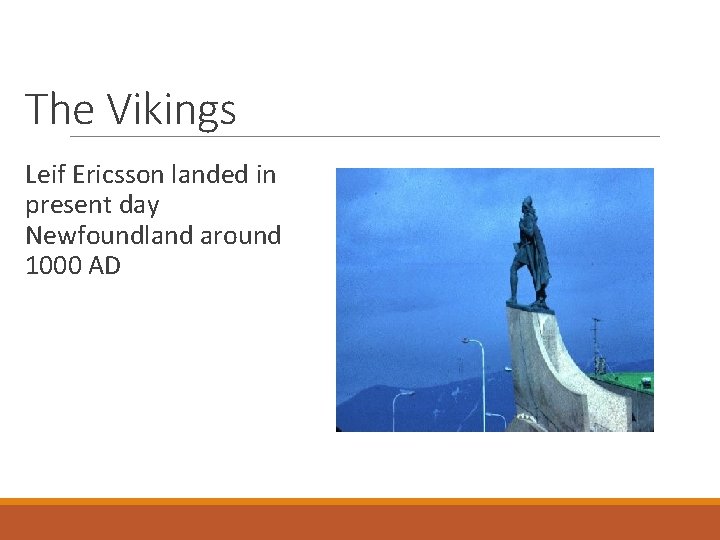 The Vikings

Leif Ericsson landed in present day Newfoundland around 1000 AD